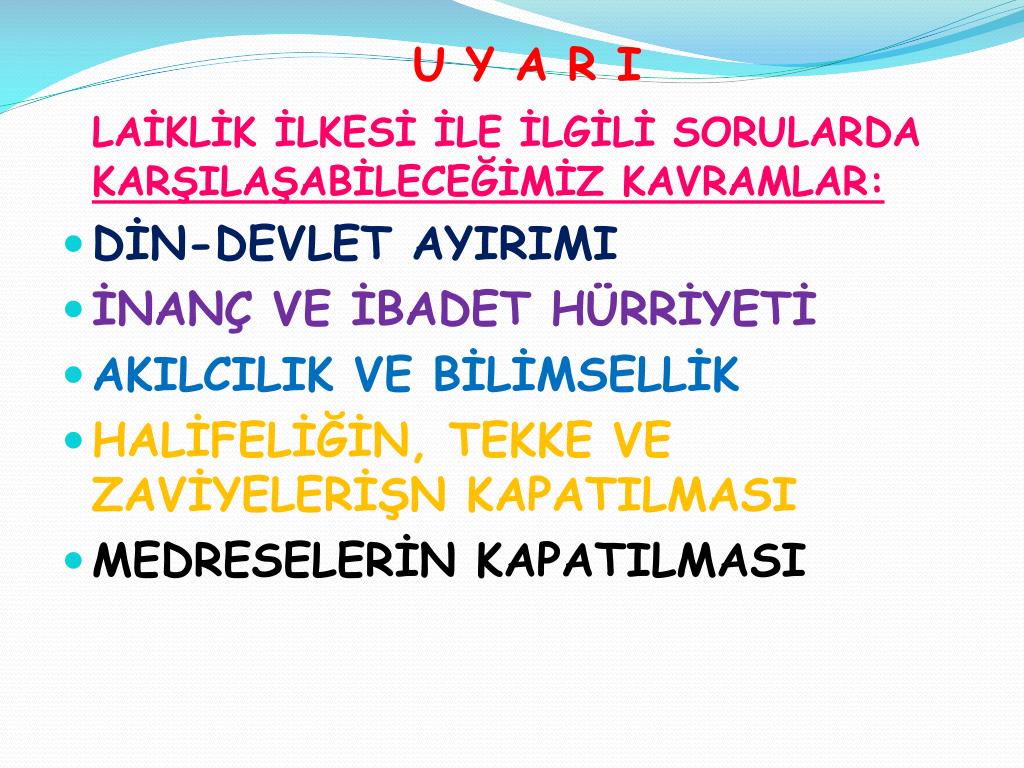 U Y A R I

LAİKLİK İLKESİ İLE İLGİLİ SORULARDA KARŞILAŞABİLECEĞİMİZ KAVRAMLAR:

- DİN-DEVLET AYIRIMI
- İNANÇ VE İBADET HÜRRİYETİ
- AKILCILIK VE BİLİMSELLİK
- HALİFELİĞİN, TEKKE VE ZAVİYELERİŞN KAPATILMASI
- MEDRESELERİN KAPATILMASI